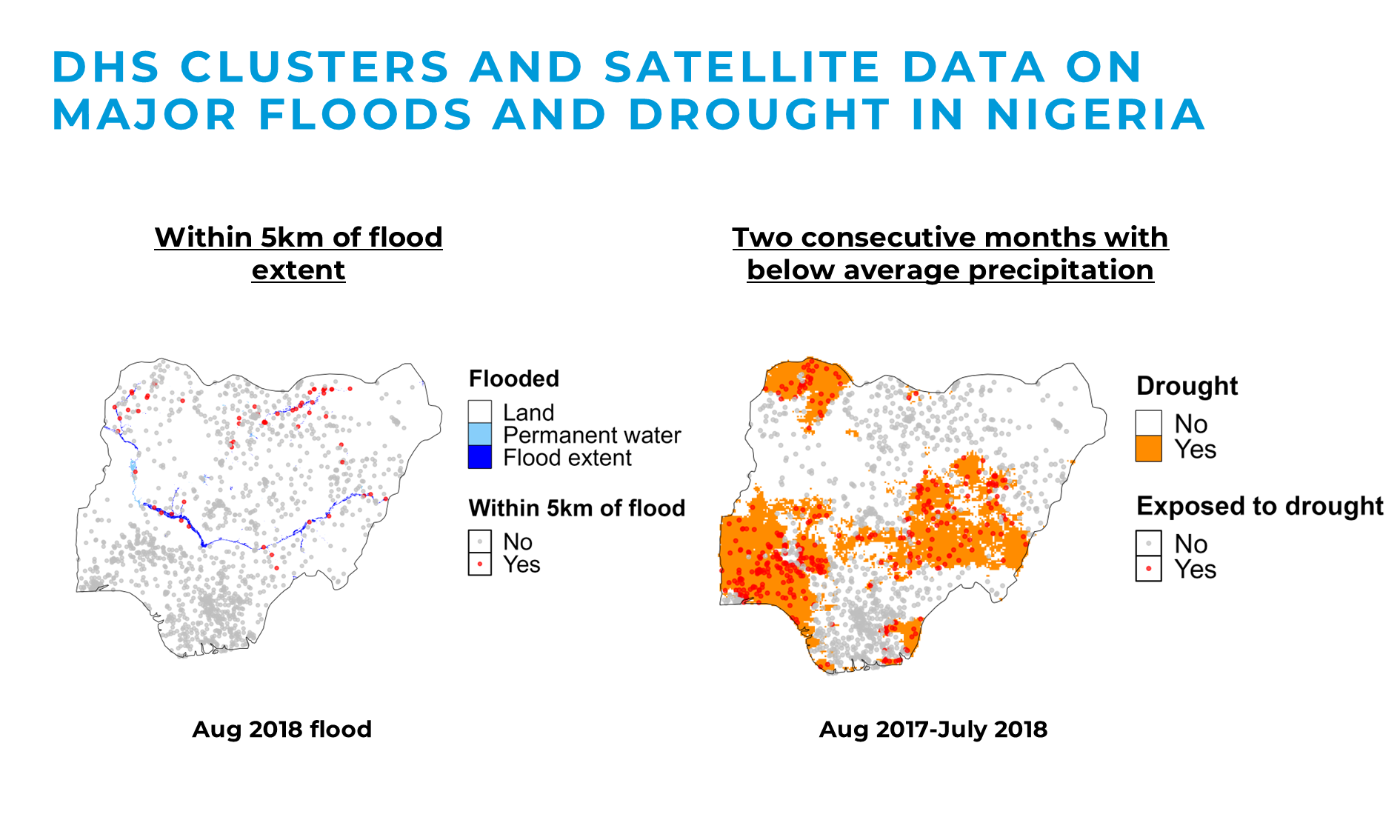 DHS CLUSTERS AND SATELLITE DATA ON MAJOR FLOODS AND DROUGHT IN NIGERIA

Within 5km of flood extent

Flooded
Land
Permanent water
Flood extent

Within 5km of flood
No
Yes

Aug 2018 flood

Two consecutive months with below average precipitation

Drought
No
Yes

Exposed to drought
No
Yes

Aug 2017-July 2018